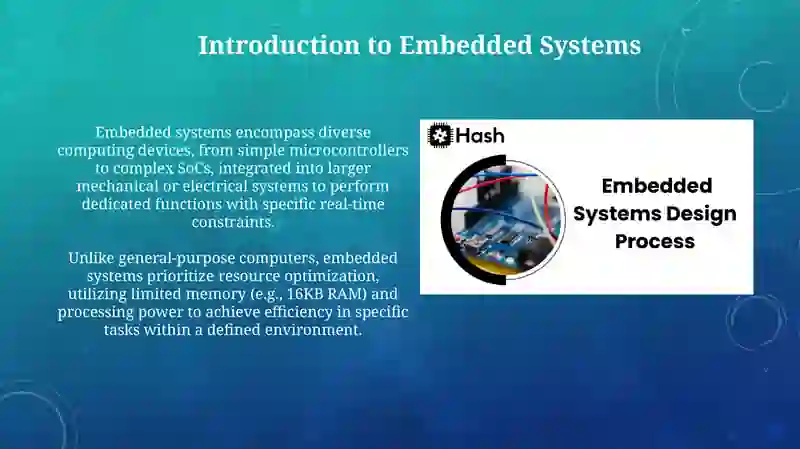 Introduction to Embedded Systems

Embedded systems encompass diverse computing devices, from simple microcontrollers to complex SoCs, integrated into larger mechanical or electrical systems to perform dedicated functions with specific real-time constraints.

Unlike general-purpose computers, embedded systems prioritize resource optimization, utilizing limited memory (e.g., 16KB RAM) and processing power to achieve efficiency in specific tasks within a defined environment.

Hash

Embedded Systems Design Process